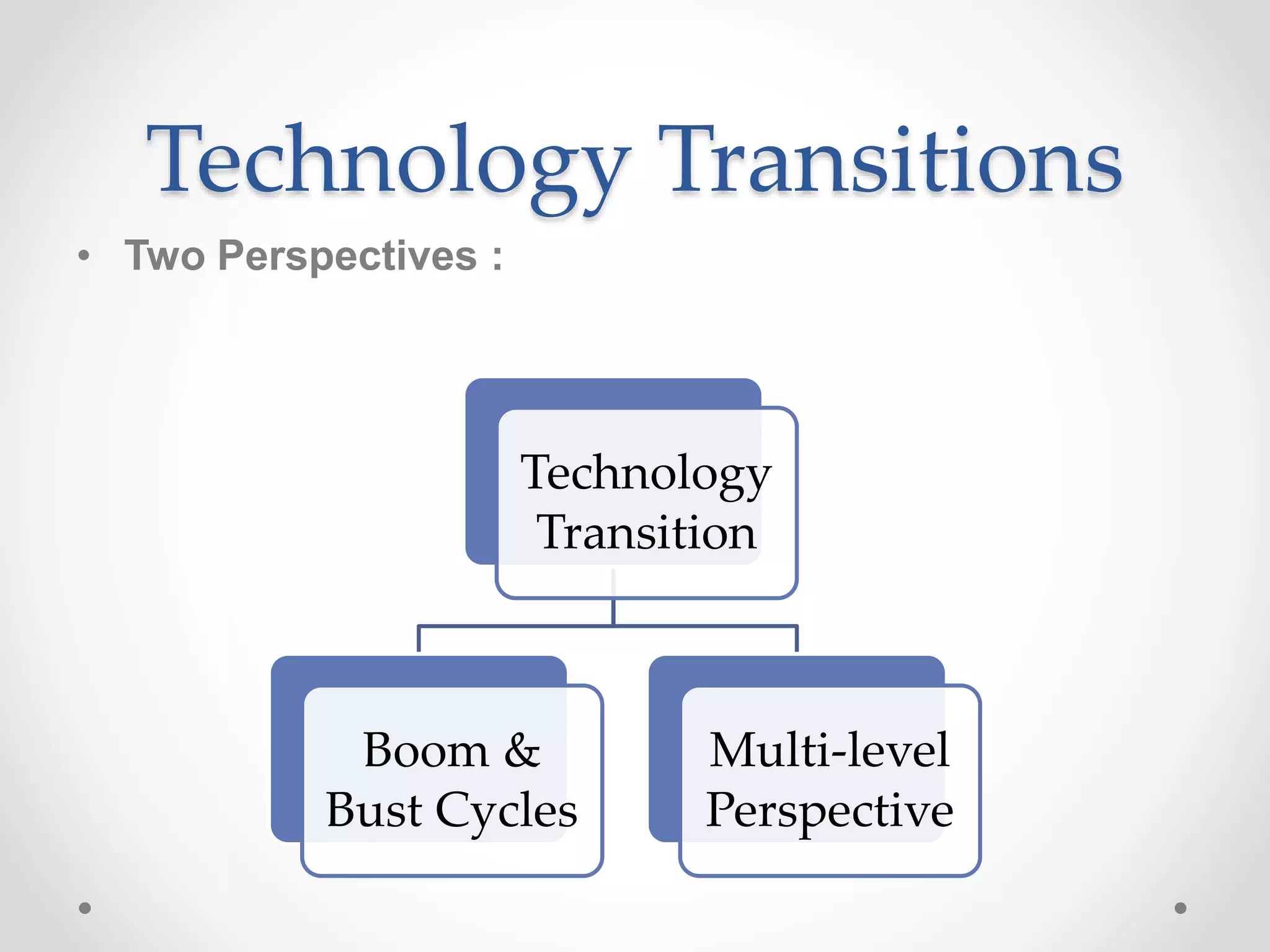 Technology Transitions

• Two Perspectives :

Technology Transition

Boom & Bust Cycles

Multi-level Perspective